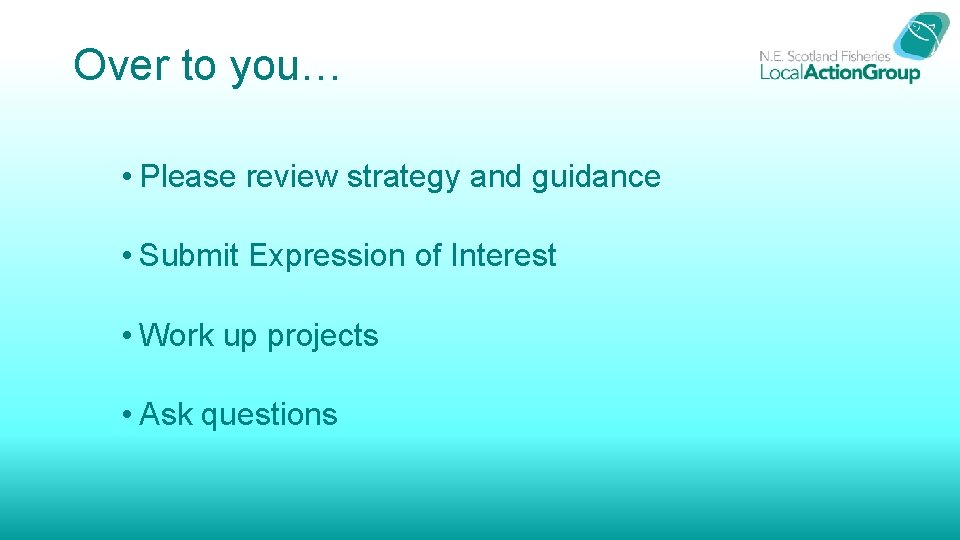 Over to you…

N.E. Scotland Fisheries
LocalActionGroup

• Please review strategy and guidance

• Submit Expression of Interest

• Work up projects

• Ask questions